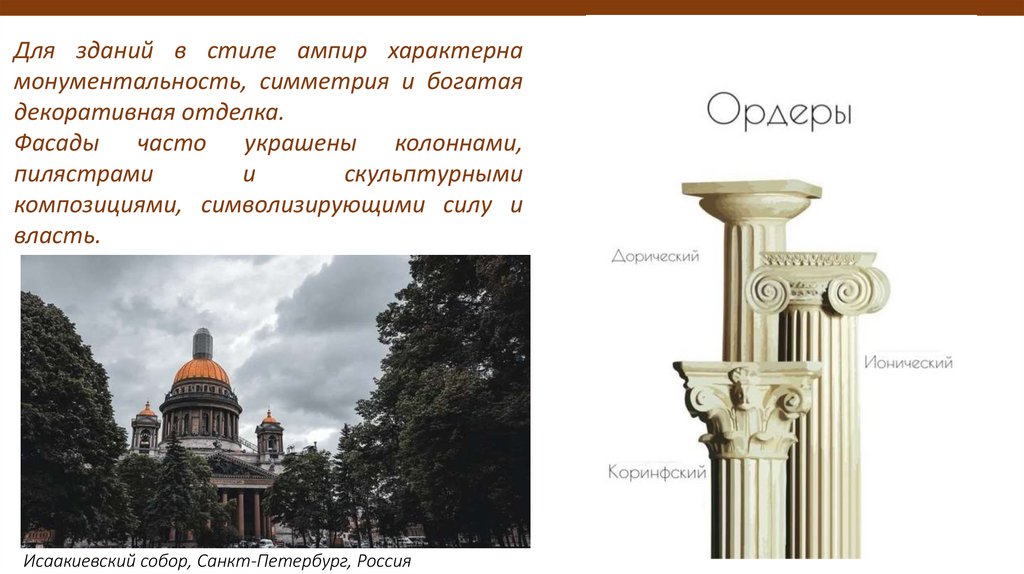 Для зданий в стиле ампир характерна монументальность, симметрия и богатая декоративная отделка.
Фасады часто украшены колоннами, пилястрами и скульптурными композициями, символизирующими силу и власть.

Исаакиевский собор, Санкт-Петербург, Россия

Ордеры

Дорический

Ионический

Коринфский